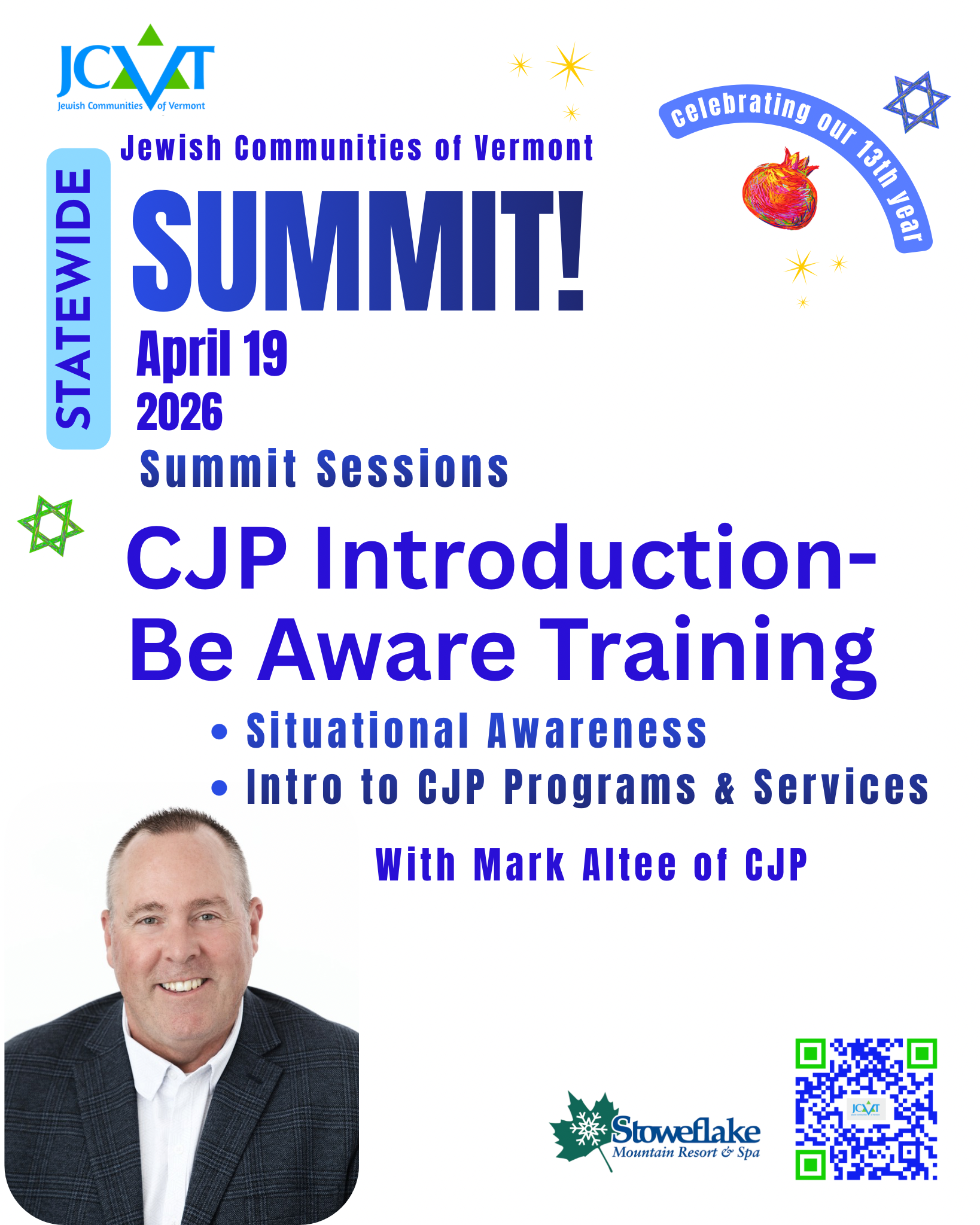 JCVT
Jewish Communities of Vermont

celebrating our 13th year

STATEWIDE

Jewish Communities of Vermont

SUMMIT!

April 19
2026

Summit Sessions

CJP Introduction-
Be Aware Training

• Situational Awareness
• Intro to CJP Programs & Services

With Mark Altee of CJP

Stoweflake
Mountain Resort & Spa

JCVT